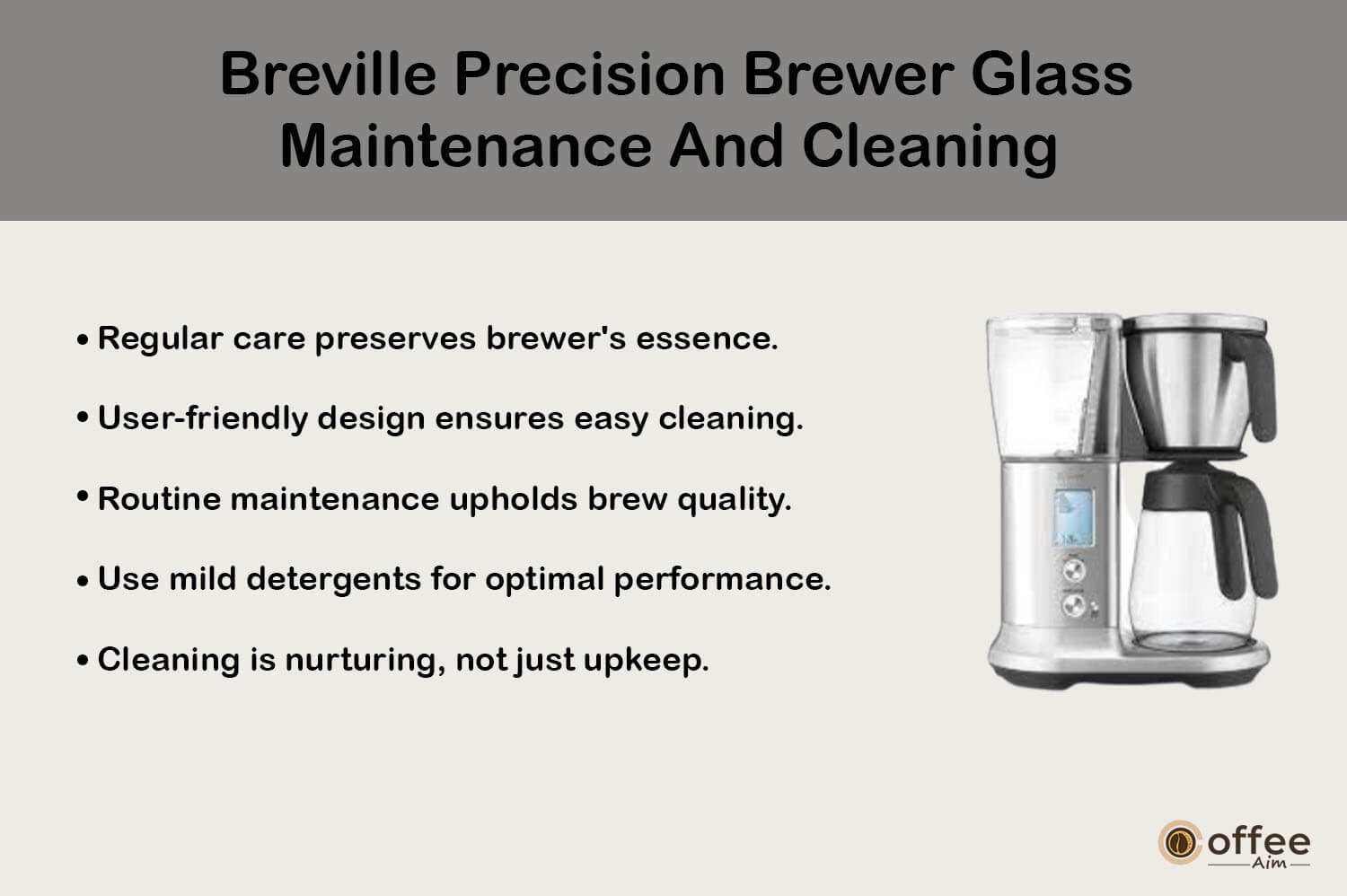 Breville Precision Brewer Glass Maintenance And Cleaning

• Regular care preserves brewer's essence.

• User-friendly design ensures easy cleaning.

• Routine maintenance upholds brew quality.

• Use mild detergents for optimal performance.

• Cleaning is nurturing, not just upkeep.

offee Aim